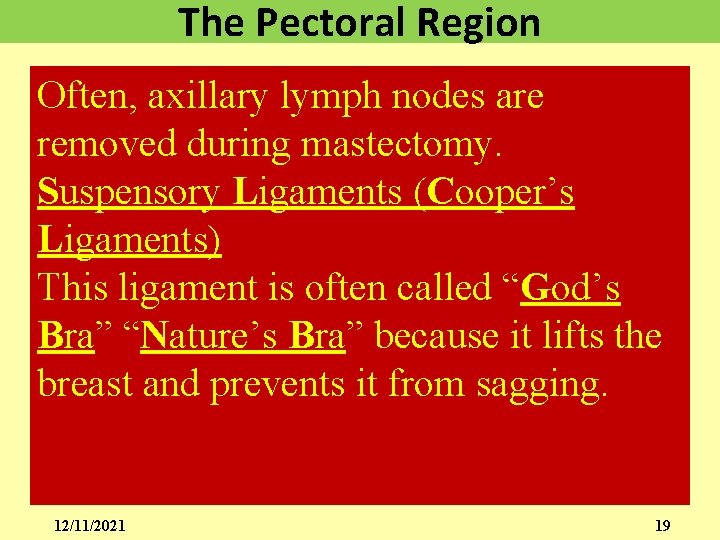 The Pectoral Region

Often, axillary lymph nodes are removed during mastectomy.
Suspensory Ligaments (Cooper’s Ligaments)
This ligament is often called “God’s Bra” “Nature’s Bra” because it lifts the breast and prevents it from sagging.

12/11/2021

19